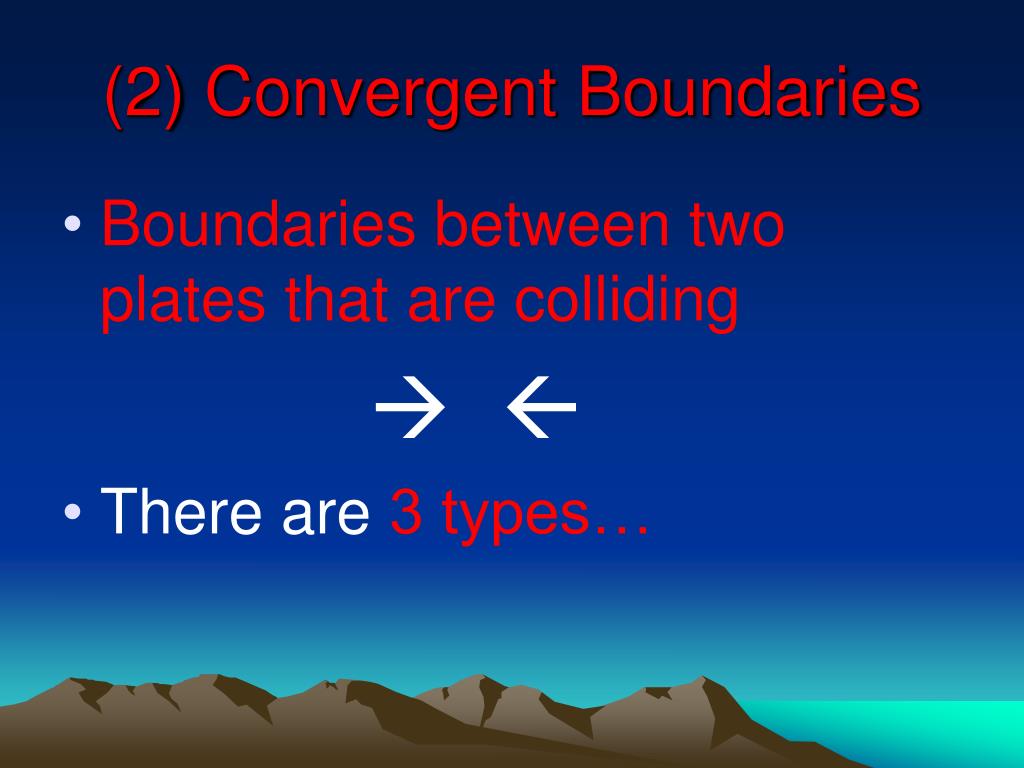 (2) Convergent Boundaries

• Boundaries between two plates that are colliding

→ ←

• There are 3 types…